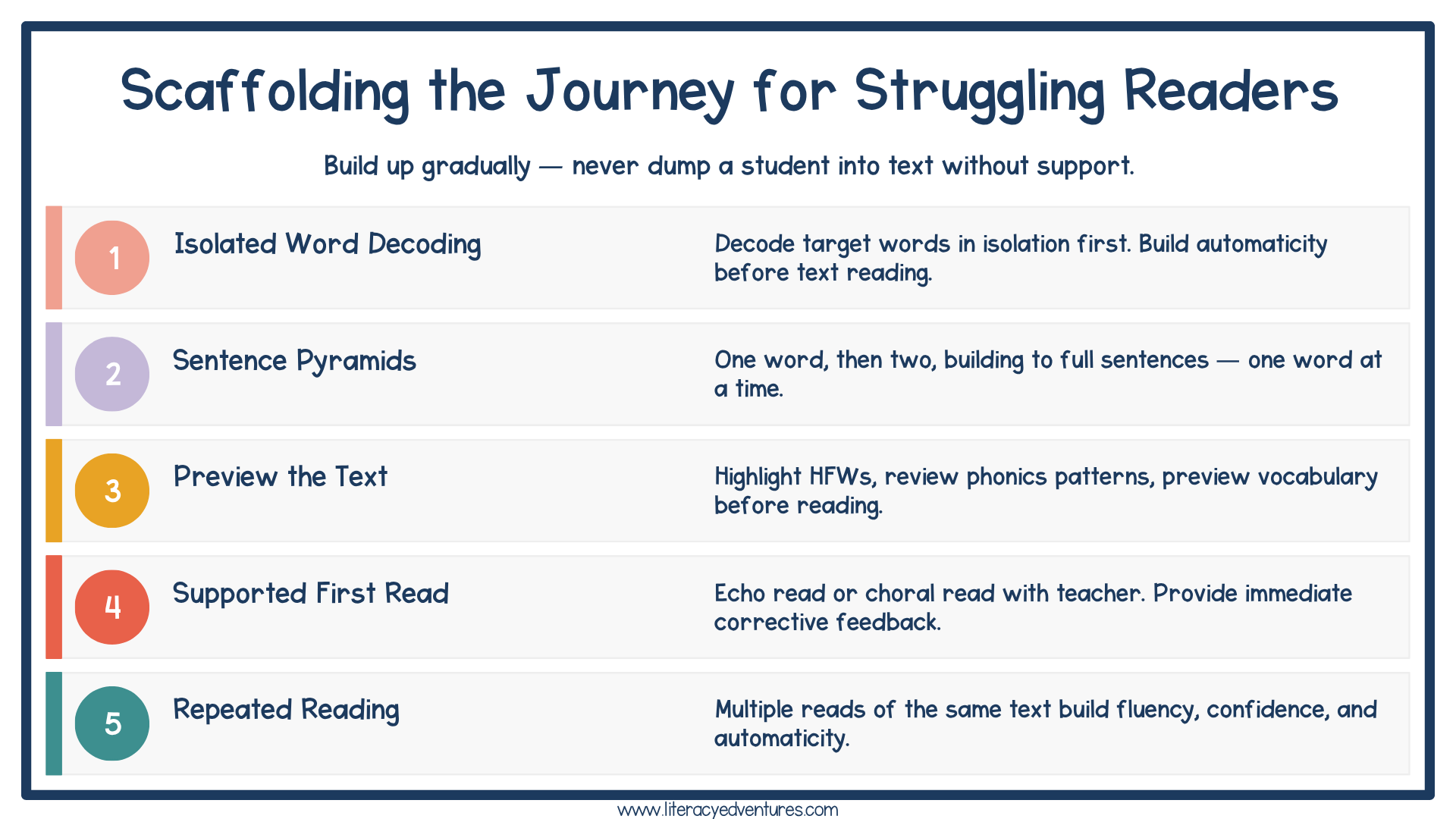 Scaffolding the Journey for Struggling Readers

Build up gradually — never dump a student into text without support.

1 Isolated Word Decoding

Decode target words in isolation first. Build automaticity before text reading.

2 Sentence Pyramids

One word, then two, building to full sentences — one word at a time.

3 Preview the Text

Highlight HFWs, review phonics patterns, preview vocabulary before reading.

4 Supported First Read

Echo read or choral read with teacher. Provide immediate corrective feedback.

5 Repeated Reading

Multiple reads of the same text build fluency, confidence, and automaticity.

www.literacyedventures.com